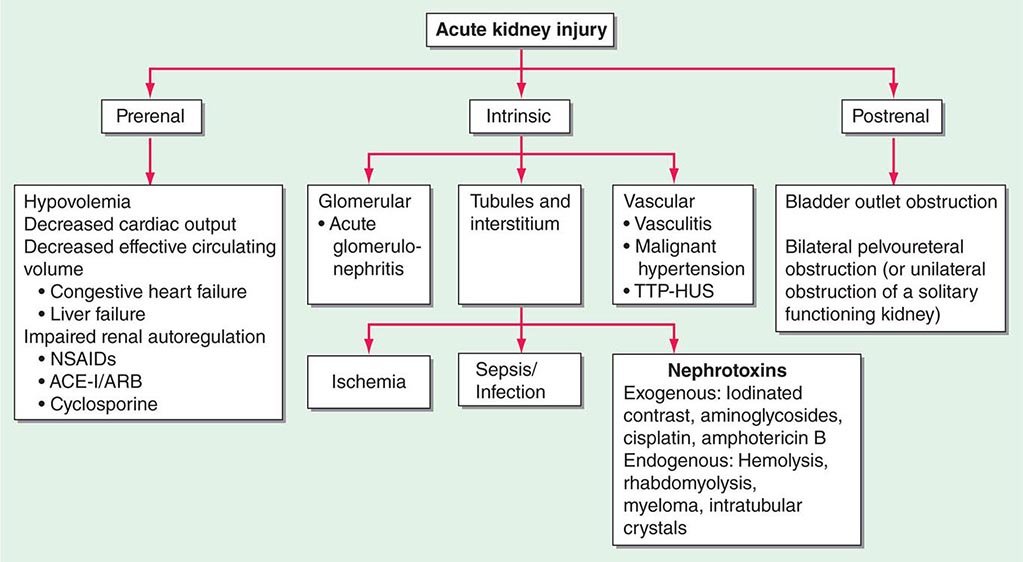 Acute kidney injury

Prerenal

Intrinsic

Postrenal

Hypovolemia
Decreased cardiac output
Decreased effective circulating volume
• Congestive heart failure
• Liver failure
Impaired renal autoregulation
• NSAIDs
• ACE-I/ARB
• Cyclosporine

Glomerular
• Acute glomerulonephritis

Tubules and interstitium

Vascular
• Vasculitis
• Malignant hypertension
• TTP-HUS

Bladder outlet obstruction

Bilateral pelvoureteral obstruction (or unilateral obstruction of a solitary functioning kidney)

Ischemia

Sepsis/ Infection

Nephrotoxins
Exogenous: Iodinated contrast, aminoglycosides, cisplatin, amphotericin B
Endogenous: Hemolysis, rhabdomyolysis, myeloma, intratubular crystals